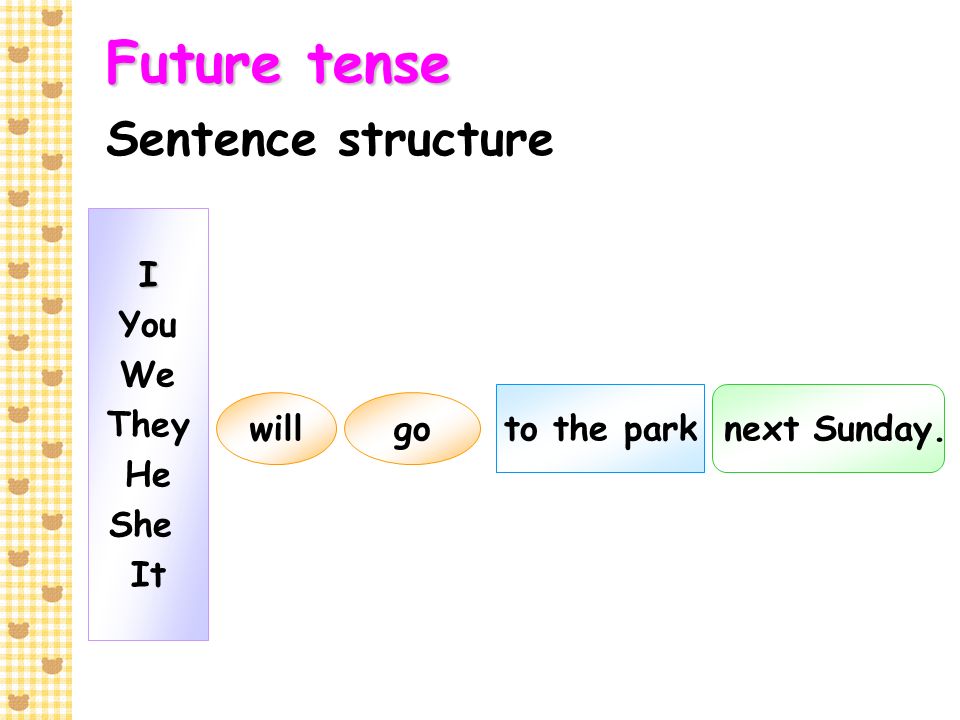 Future tense

Sentence structure

I
You
We
They
He
She
It

will

go

to the park

next Sunday.